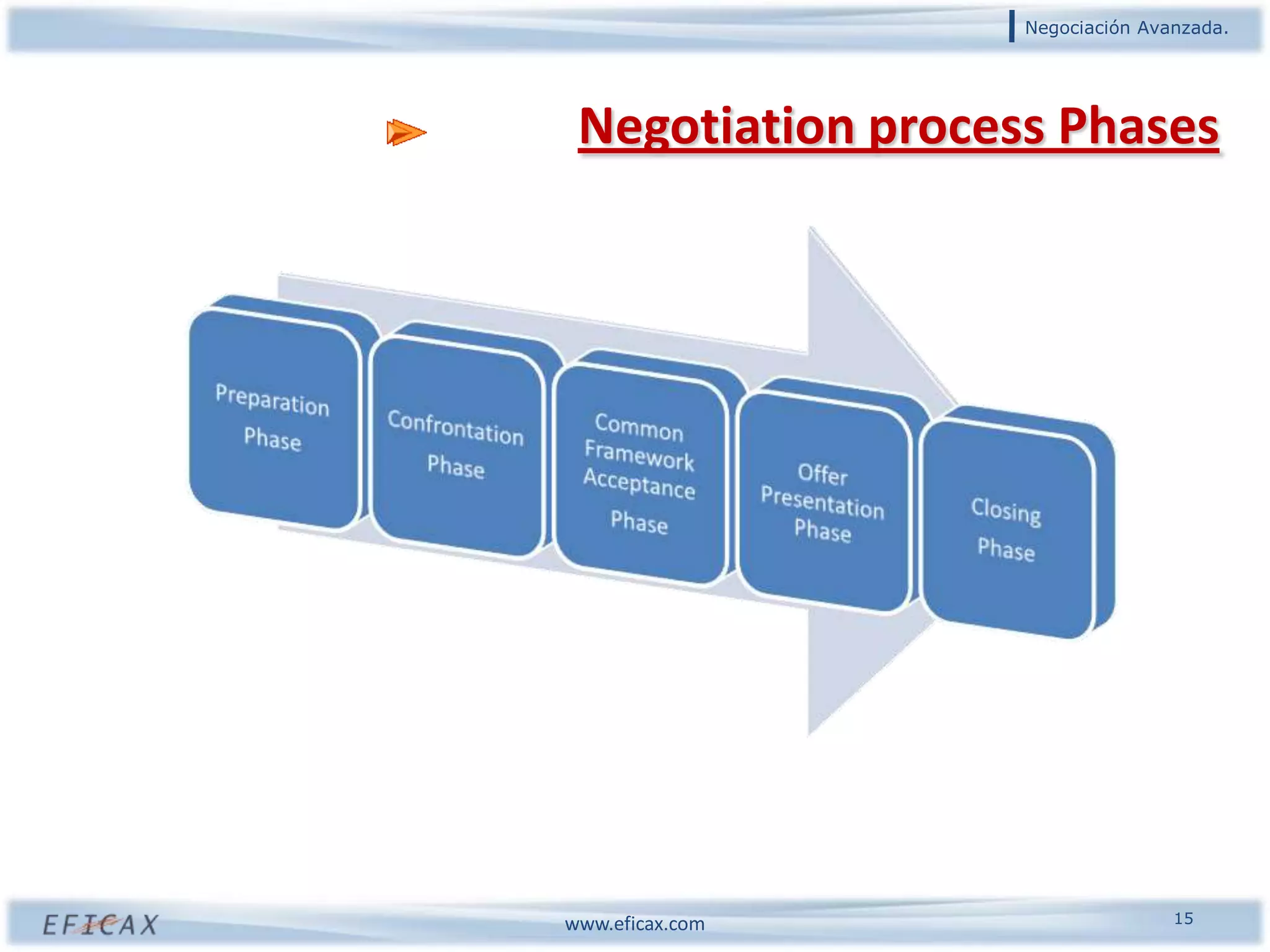 Negociación Avanzada.

Negotiation process Phases

Preparation Phase

Confrontation Phase

Common Framework Acceptance Phase

Offer Presentation Phase

Closing Phase

EFICAX

www.eficax.com

15